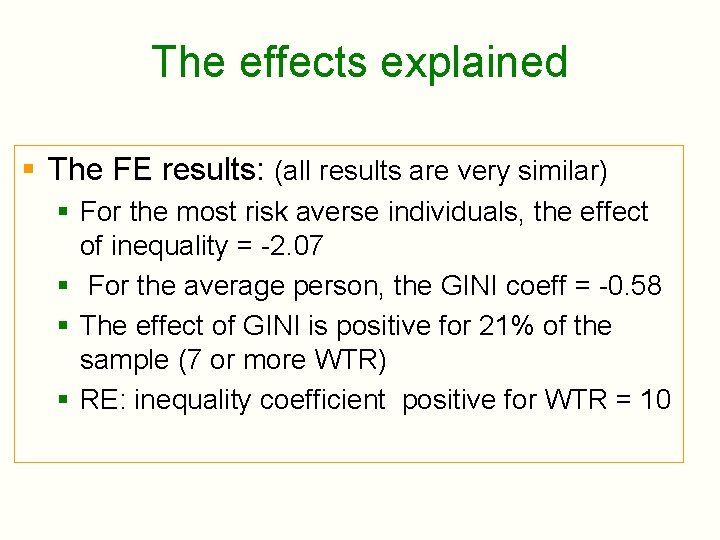 The effects explained

The FE results: (all results are very similar)

For the most risk averse individuals, the effect of inequality = -2.07

For the average person, the GINI coeff = -0.58

The effect of GINI is positive for 21% of the sample (7 or more WTR)

RE: inequality coefficient positive for WTR = 10